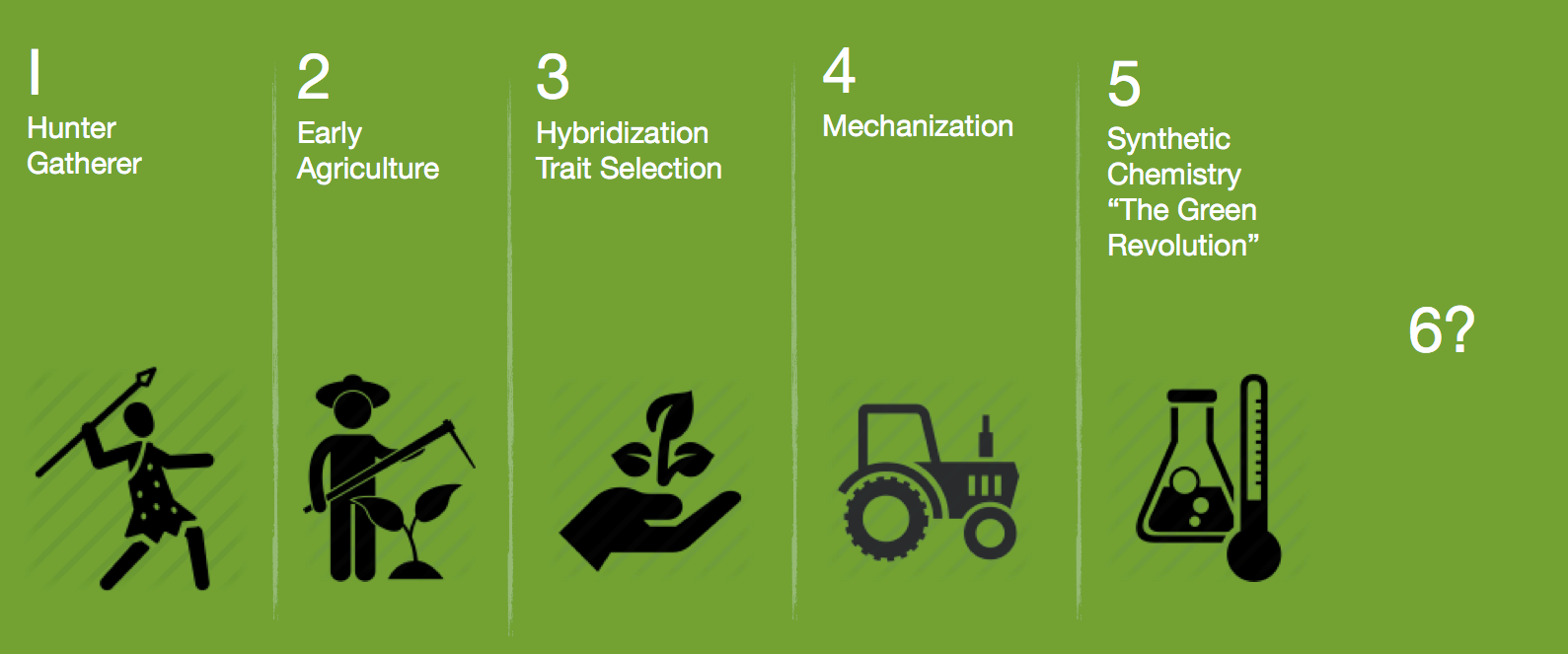 1
Hunter Gatherer

2
Early Agriculture

3
Hybridization Trait Selection

4
Mechanization

5
Synthetic Chemistry “The Green Revolution”

6?